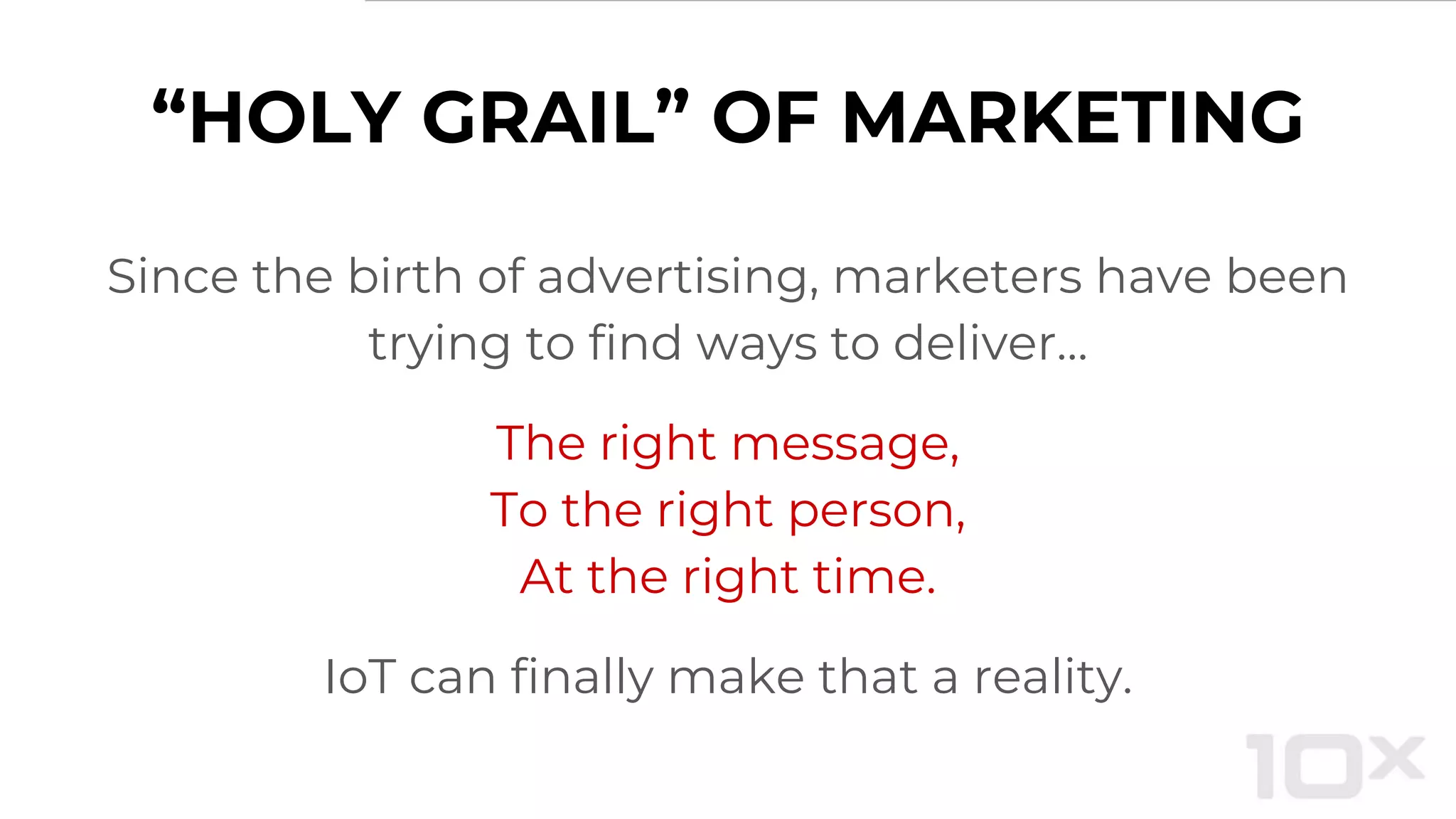 “HOLY GRAIL” OF MARKETING

Since the birth of advertising, marketers have been trying to find ways to deliver…

The right message,
To the right person,
At the right time.

IoT can finally make that a reality.

10x